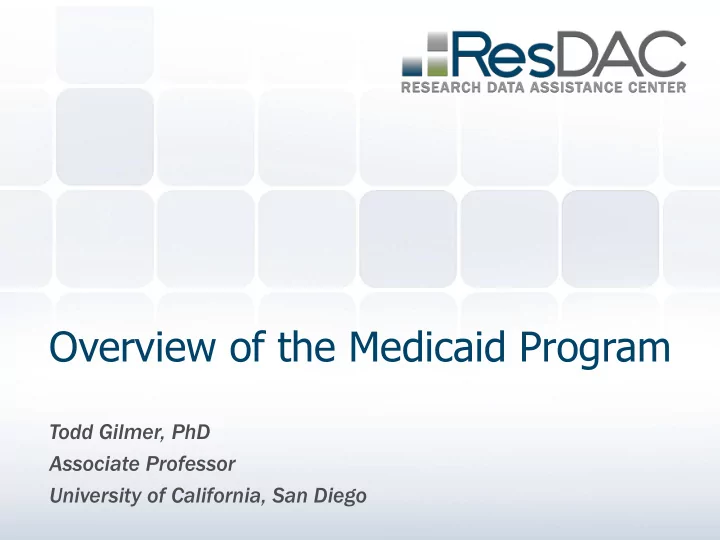 ResDAC
RESEARCH DATA ASSISTANCE CENTER

Overview of the Medicaid Program

Todd Gilmer, PhD
Associate Professor
University of California, San Diego